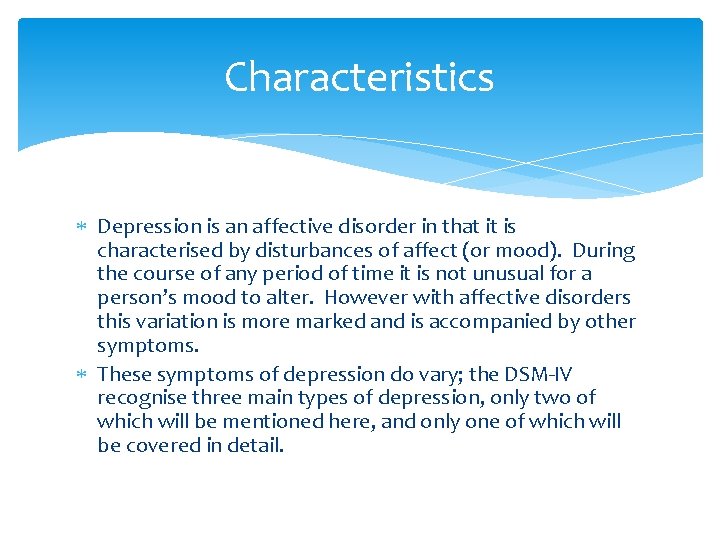 Characteristics

* Depression is an affective disorder in that it is characterised by disturbances of affect (or mood). During the course of any period of time it is not unusual for a person's mood to alter. However with affective disorders this variation is more marked and is accompanied by other symptoms.

* These symptoms of depression do vary; the DSM-IV recognise three main types of depression, only two of which will be mentioned here, and only one of which will be covered in detail.